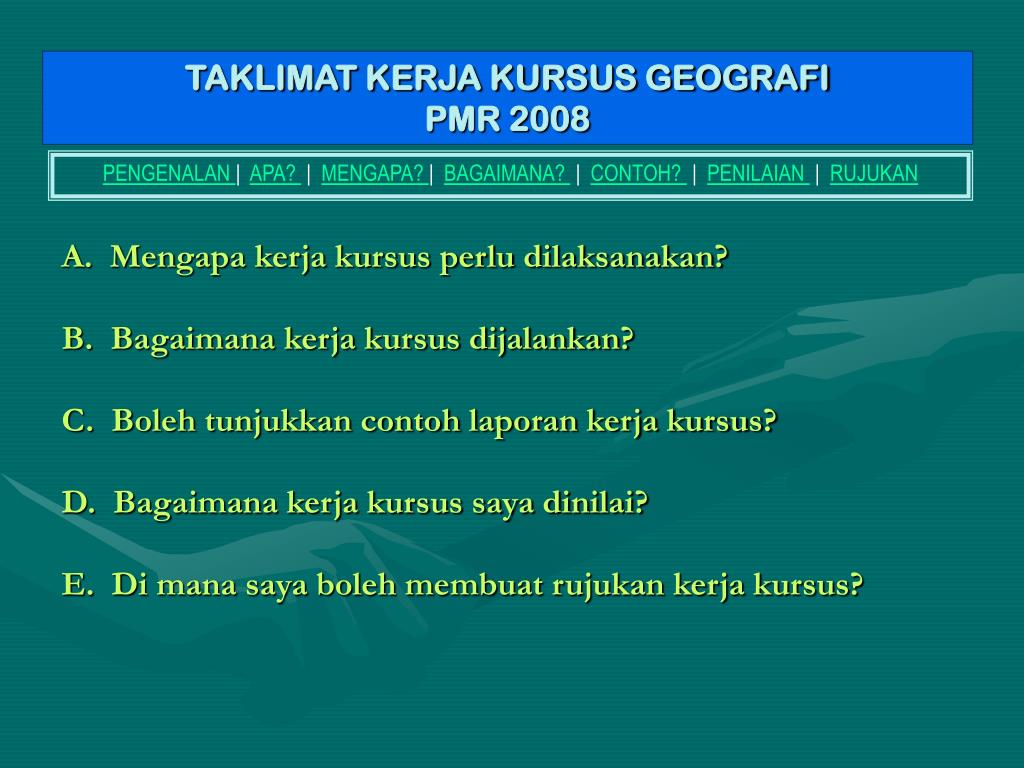 TAKLIMAT KERJA KURSUS GEOGRAFI
PMR 2008

PENGENALAN | APA? | MENGAPA? | BAGAIMANA? | CONTOH? | PENILAIAN | RUJUKAN

A. Mengapa kerja kursus perlu dilaksanakan?

B. Bagaimana kerja kursus dijalankan?

C. Boleh tunjukkan contoh laporan kerja kursus?

D. Bagaimana kerja kursus saya dinilai?

E. Di mana saya boleh membuat rujukan kerja kursus?